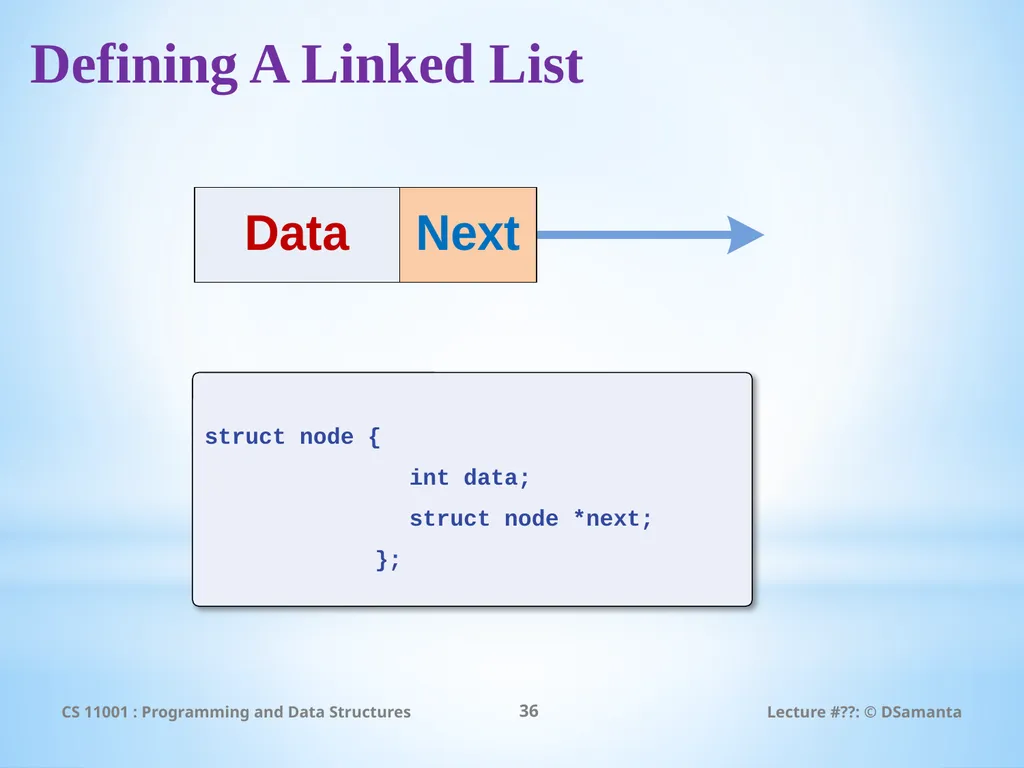 Defining A Linked List

Data Next

struct node {
int data;
struct node *next;
};

CS 11001 : Programming and Data Structures

36

Lecture #??: © DSamanta